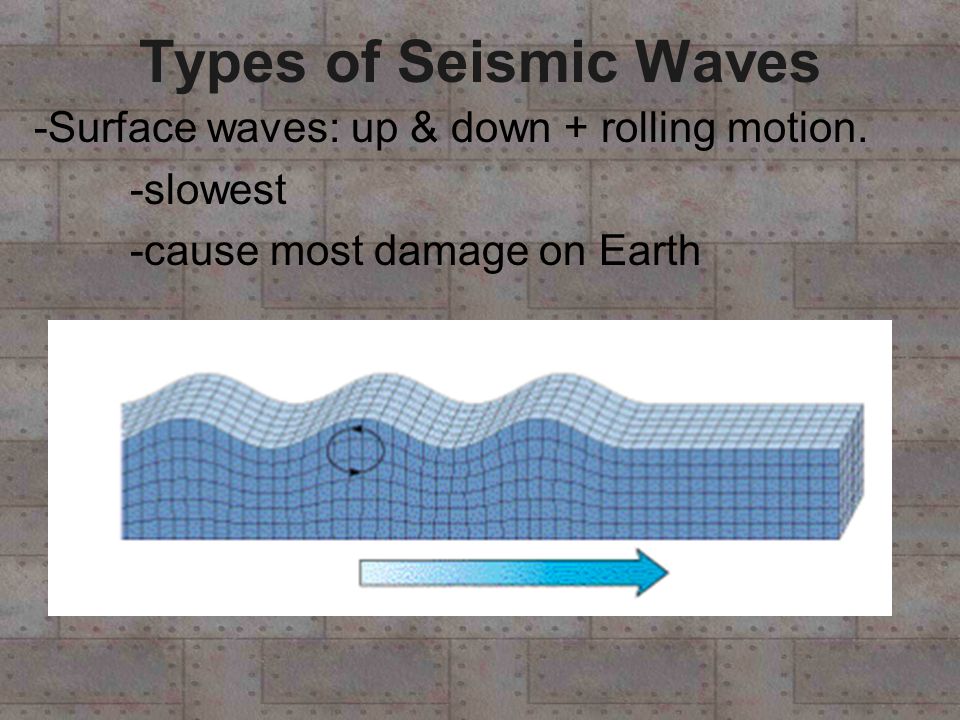 Types of Seismic Waves

-Surface waves: up & down + rolling motion.

-slowest

-cause most damage on Earth